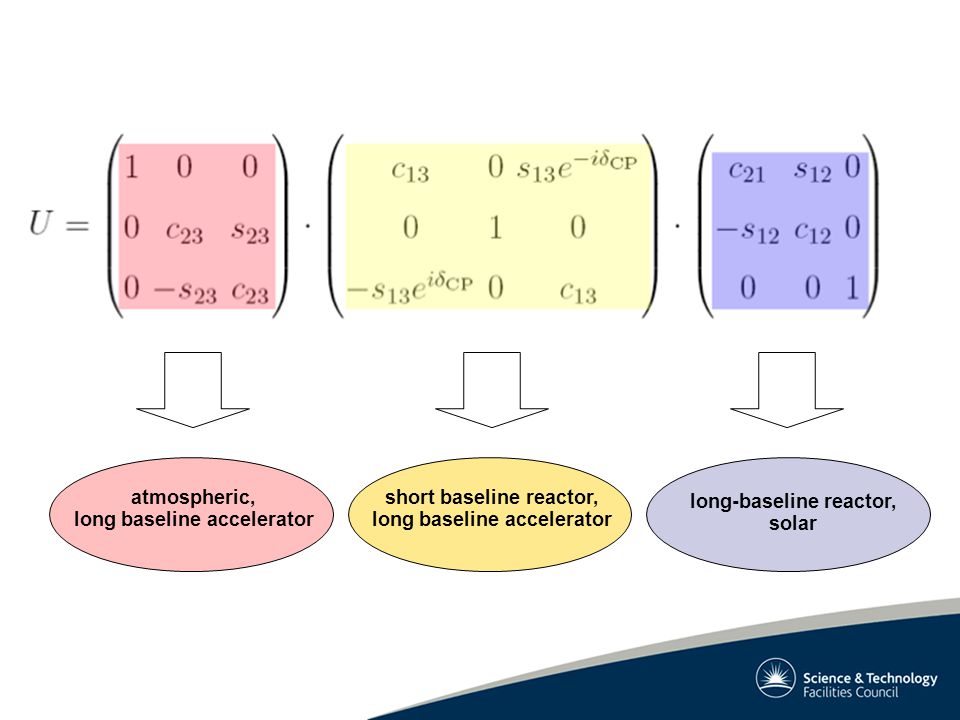 $U = \begin{pmatrix} 1 & 0 & 0 \\ 0 & c_{23} & s_{23} \\ 0 & -s_{23} & c_{23} \end{pmatrix} \cdot \begin{pmatrix} c_{13} & 0 & s_{13}e^{-i\delta_{\mathrm{CP}}} \\ 0 & 1 & 0 \\ -s_{13}e^{i\delta_{\mathrm{CP}}} & 0 & c_{13} \end{pmatrix} \cdot \begin{pmatrix} c_{21} & s_{12} & 0 \\ -s_{12} & c_{12} & 0 \\ 0 & 0 & 1 \end{pmatrix}$

atmospheric, long baseline accelerator

short baseline reactor, long baseline accelerator

long-baseline reactor, solar

Science & Technology Facilities Council